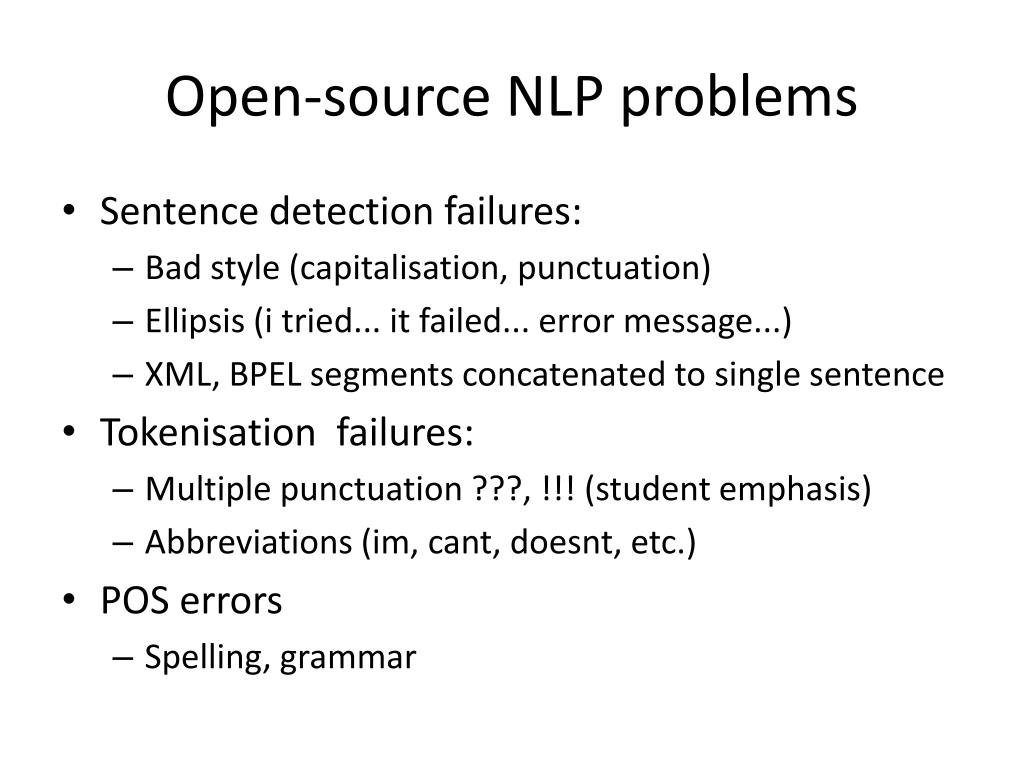 Open-source NLP problems

• Sentence detection failures:
  – Bad style (capitalisation, punctuation)
  – Ellipsis (i tried... it failed... error message...)
  – XML, BPEL segments concatenated to single sentence
• Tokenisation failures:
  – Multiple punctuation ???, !!! (student emphasis)
  – Abbreviations (im, cant, doesnt, etc.)
• POS errors
  – Spelling, grammar